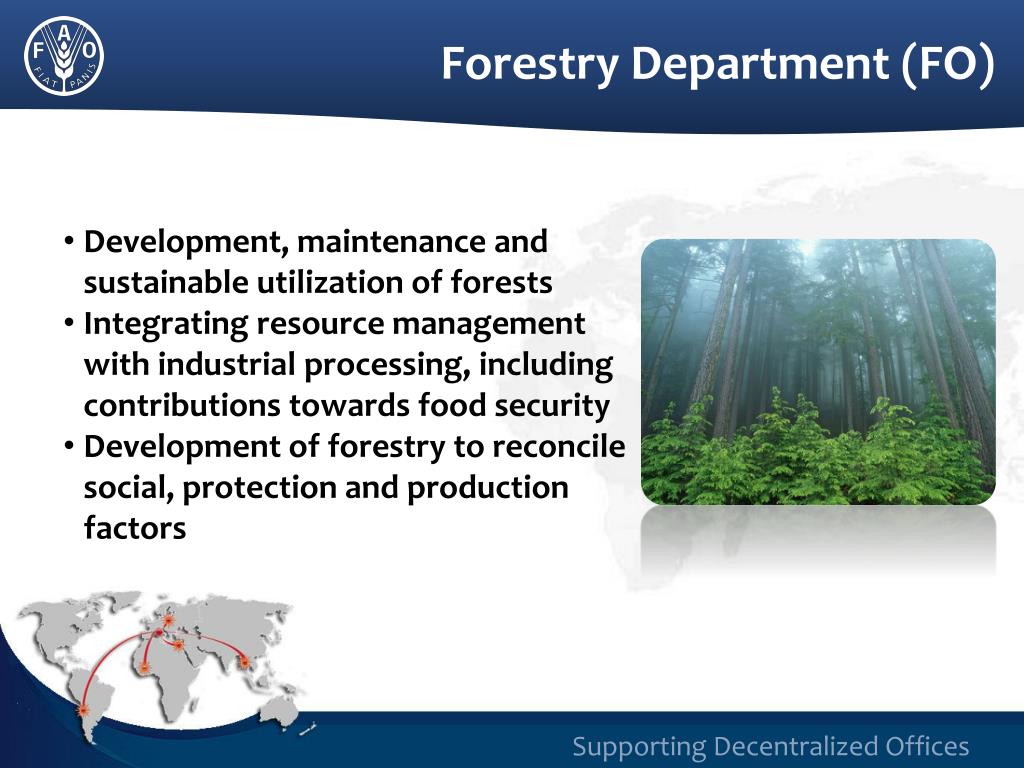 F A O
FIAT PANIS

Forestry Department (FO)

• Development, maintenance and sustainable utilization of forests
• Integrating resource management with industrial processing, including contributions towards food security
• Development of forestry to reconcile social, protection and production factors

Supporting Decentralized Offices